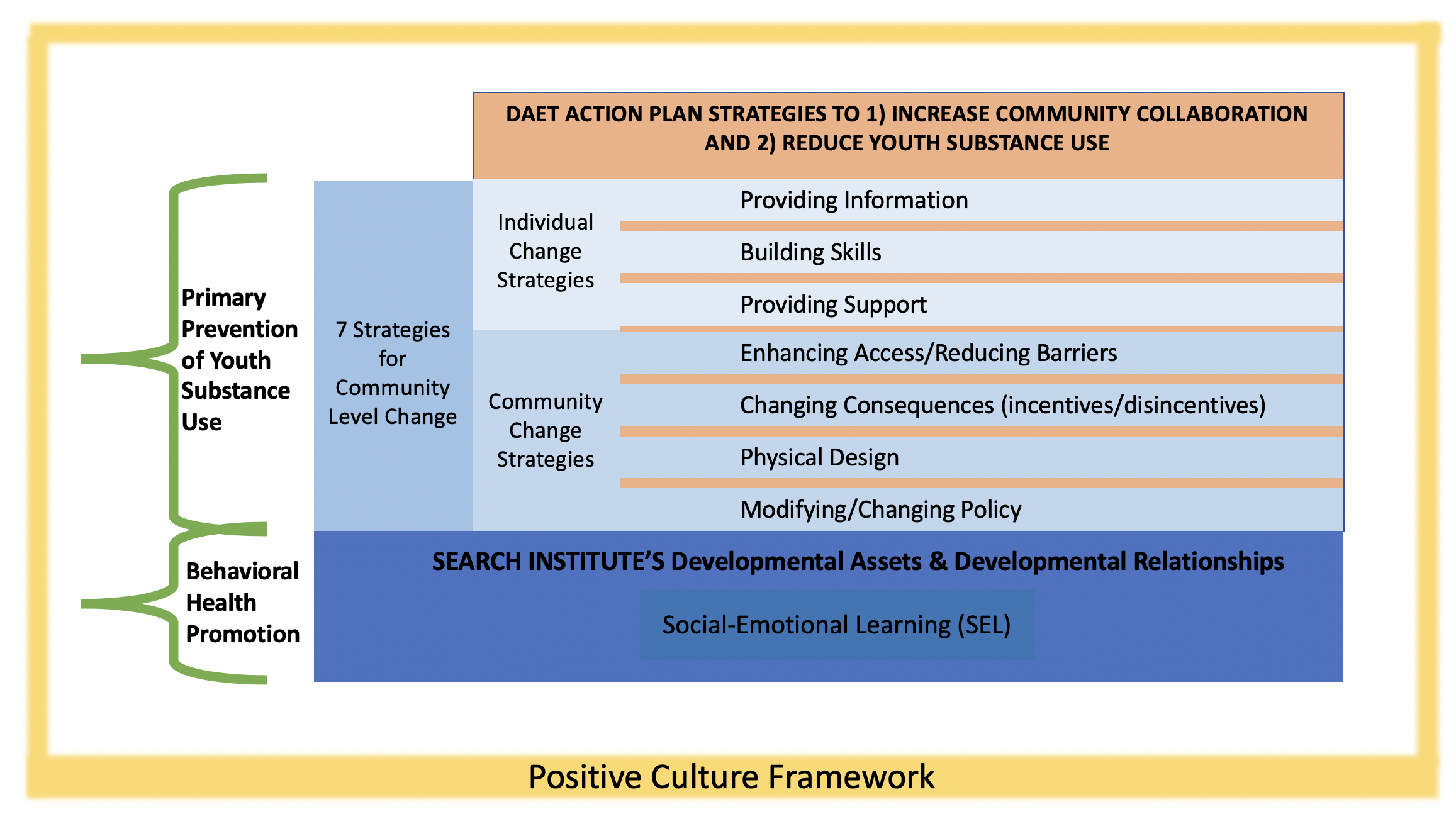 DAET ACTION PLAN STRATEGIES TO 1) INCREASE COMMUNITY COLLABORATION AND 2) REDUCE YOUTH SUBSTANCE USE

Primary Prevention of Youth Substance Use

7 Strategies for Community Level Change

Individual Change Strategies

Providing Information

Building Skills

Providing Support

Community Change Strategies

Enhancing Access/Reducing Barriers

Changing Consequences (incentives/disincentives)

Physical Design

Modifying/Changing Policy

Behavioral Health Promotion

SEARCH INSTITUTE'S Developmental Assets & Developmental Relationships

Social-Emotional Learning (SEL)

Positive Culture Framework